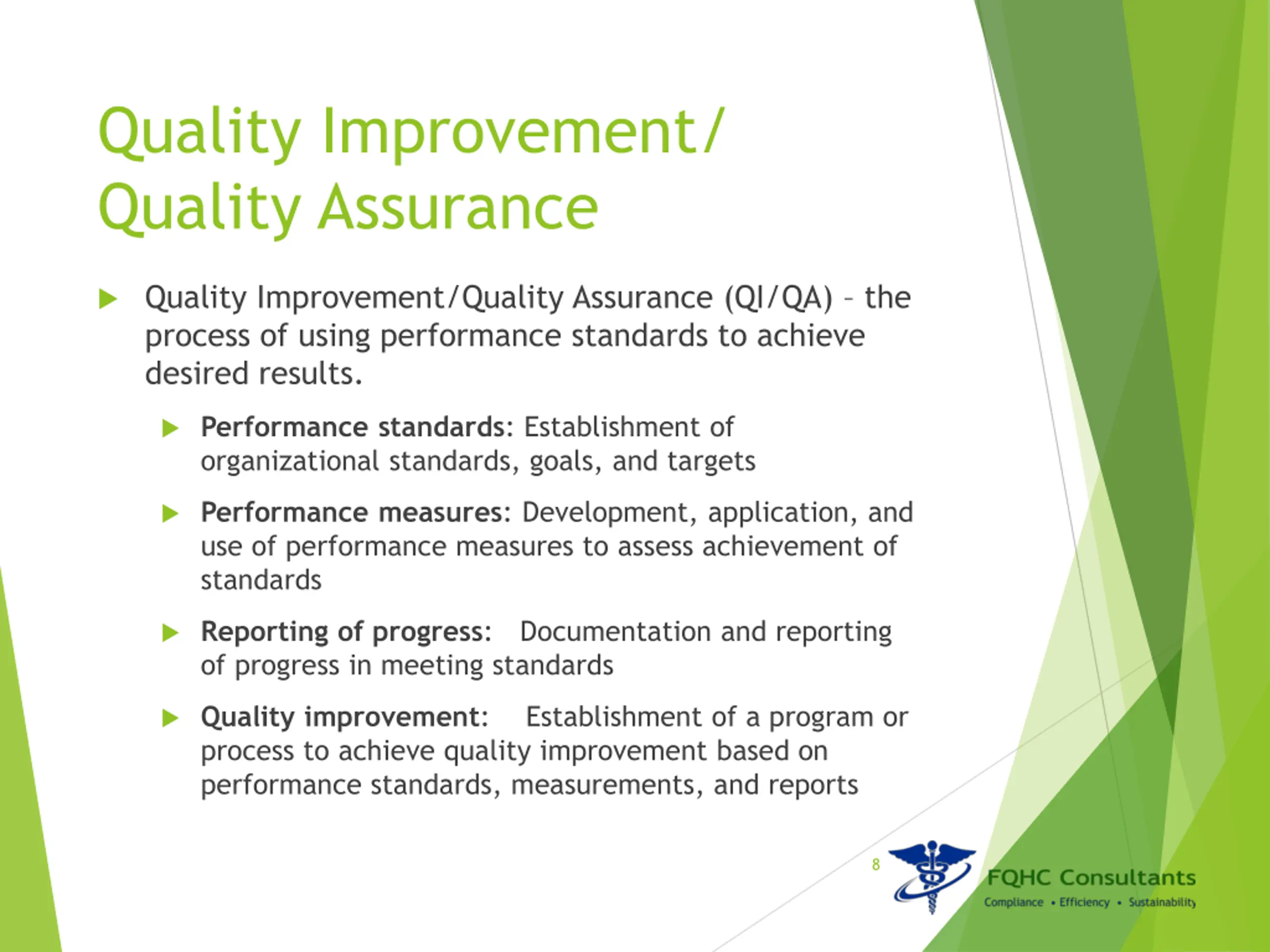 Quality Improvement/ Quality Assurance

Quality Improvement/Quality Assurance (QI/QA) – the process of using performance standards to achieve desired results.

Performance standards: Establishment of organizational standards, goals, and targets

Performance measures: Development, application, and use of performance measures to assess achievement of standards

Reporting of progress: Documentation and reporting of progress in meeting standards

Quality improvement: Establishment of a program or process to achieve quality improvement based on performance standards, measurements, and reports

8

FQHC Consultants
Compliance • Efficiency • Sustainability